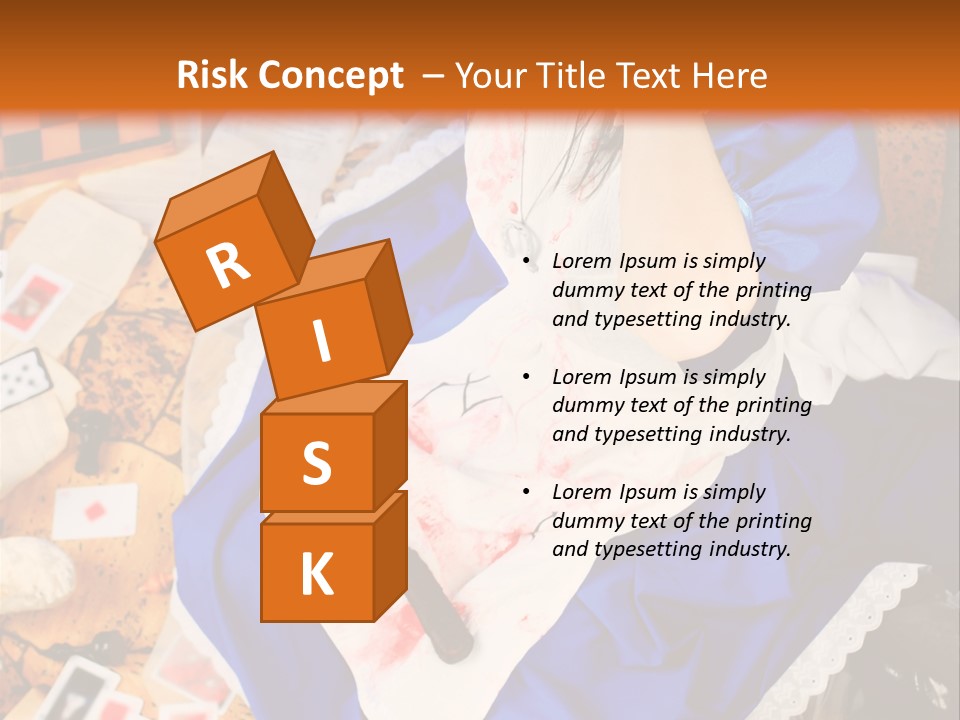 Risk Concept – Your Title Text Here

R
I
S
K

• Lorem Ipsum is simply dummy text of the printing and typesetting industry.

• Lorem Ipsum is simply dummy text of the printing and typesetting industry.

• Lorem Ipsum is simply dummy text of the printing and typesetting industry.